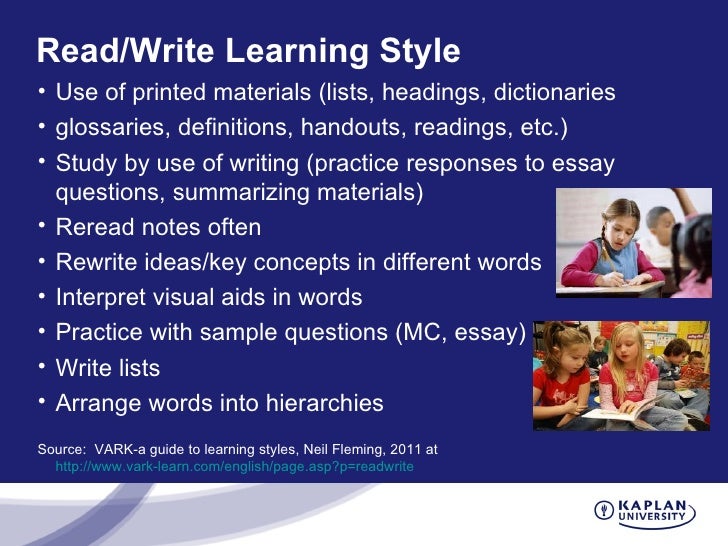 Read/Write Learning Style

• Use of printed materials (lists, headings, dictionaries
• glossaries, definitions, handouts, readings, etc.)
• Study by use of writing (practice responses to essay questions, summarizing materials)
• Reread notes often
• Rewrite ideas/key concepts in different words
• Interpret visual aids in words
• Practice with sample questions (MC, essay)
• Write lists
• Arrange words into hierarchies

Source: VARK-a guide to learning styles, Neil Fleming, 2011 at http://www.vark-learn.com/english/page.asp?p=readwrite

KAPLAN UNIVERSITY